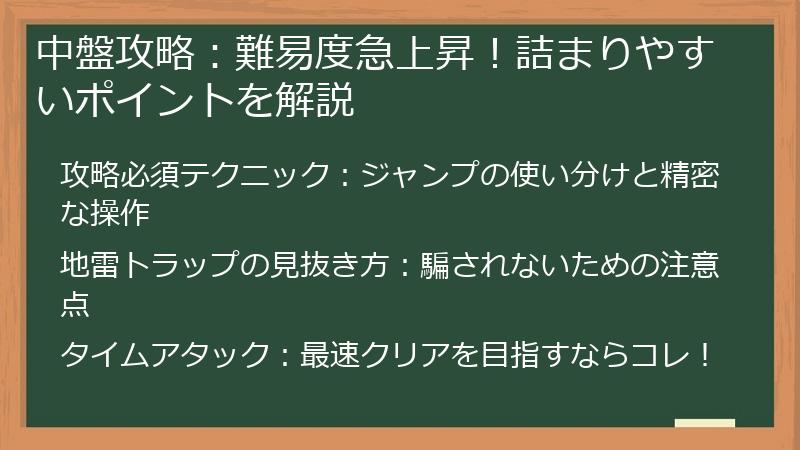 中盤攻略：難易度急上昇！詰まりやすいポイントを解説

攻略必須テクニック：ジャンプの使い分けと精密な操作

地雷トラップの見抜き方：騙されないための注意点

タイムアタック：最速クリアを目指すならコレ！